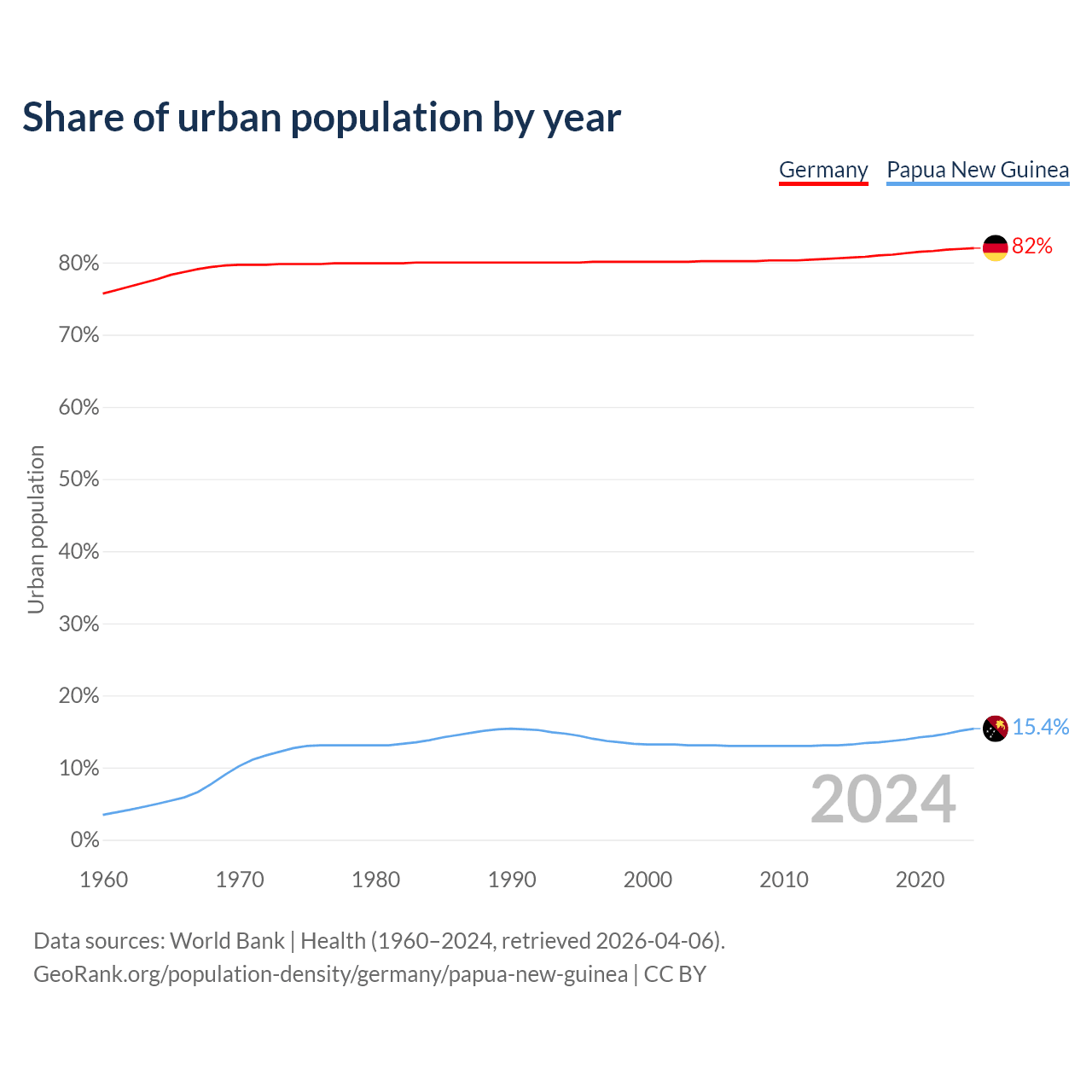 Share of urban population by year

Germany Papua New Guinea

Urban population

80%
70%
60%
50%
40%
30%
20%
10%
0%

82%
15.4%

2024

1960 1970 1980 1990 2000 2010 2020

Data sources: World Bank | Health (1960–2024, retrieved 2026-04-06).
GeoRank.org/population-density/germany/papua-new-guinea | CC BY